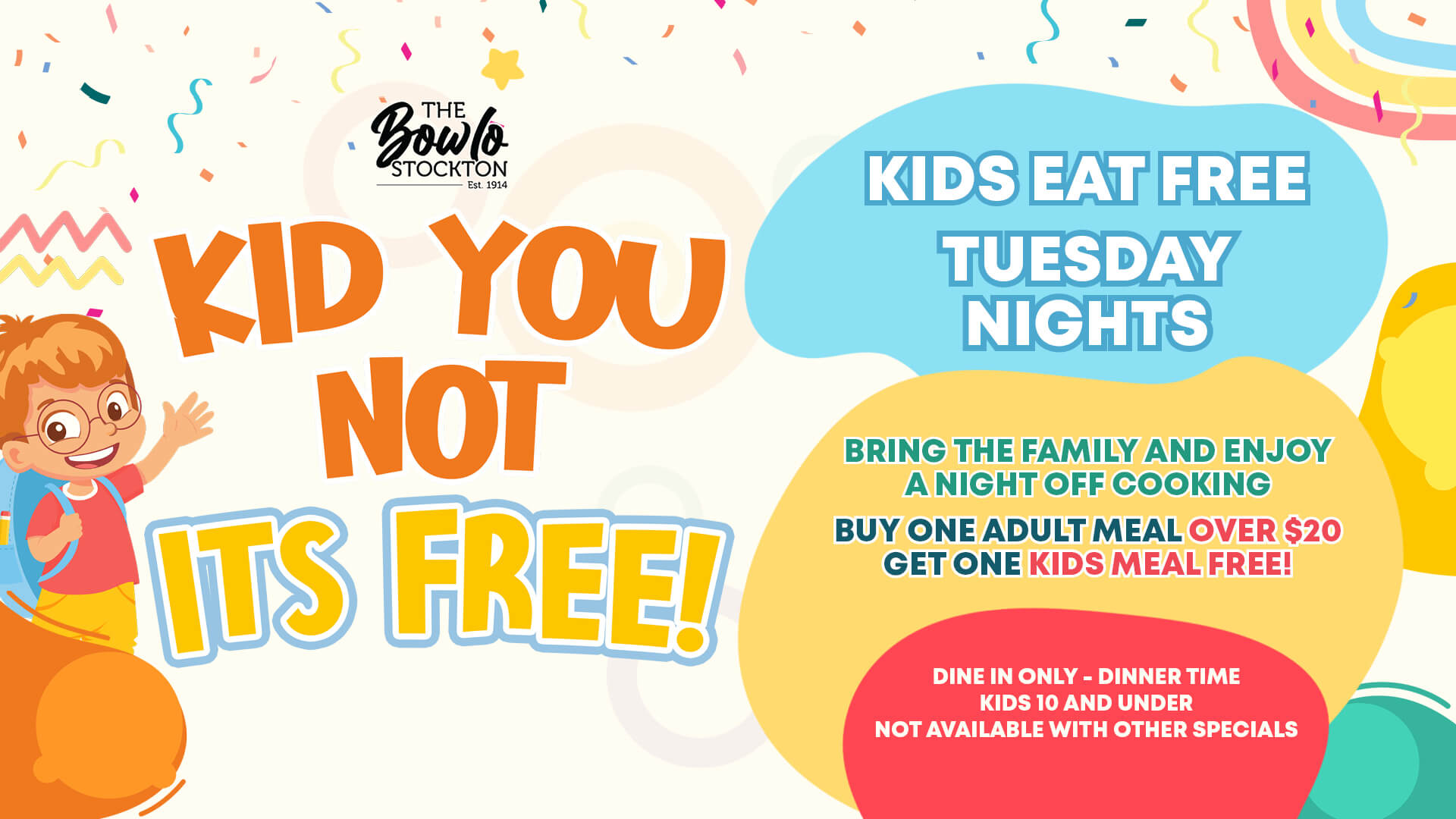 THE Bowlo STOCKTON Est. 1914

KID YOU NOT ITS FREE!

KIDS EAT FREE TUESDAY NIGHTS

BRING THE FAMILY AND ENJOY A NIGHT OFF COOKING

BUY ONE ADULT MEAL OVER $20 GET ONE KIDS MEAL FREE!

DINE IN ONLY - DINNER TIME
KIDS 10 AND UNDER
NOT AVAILABLE WITH OTHER SPECIALS